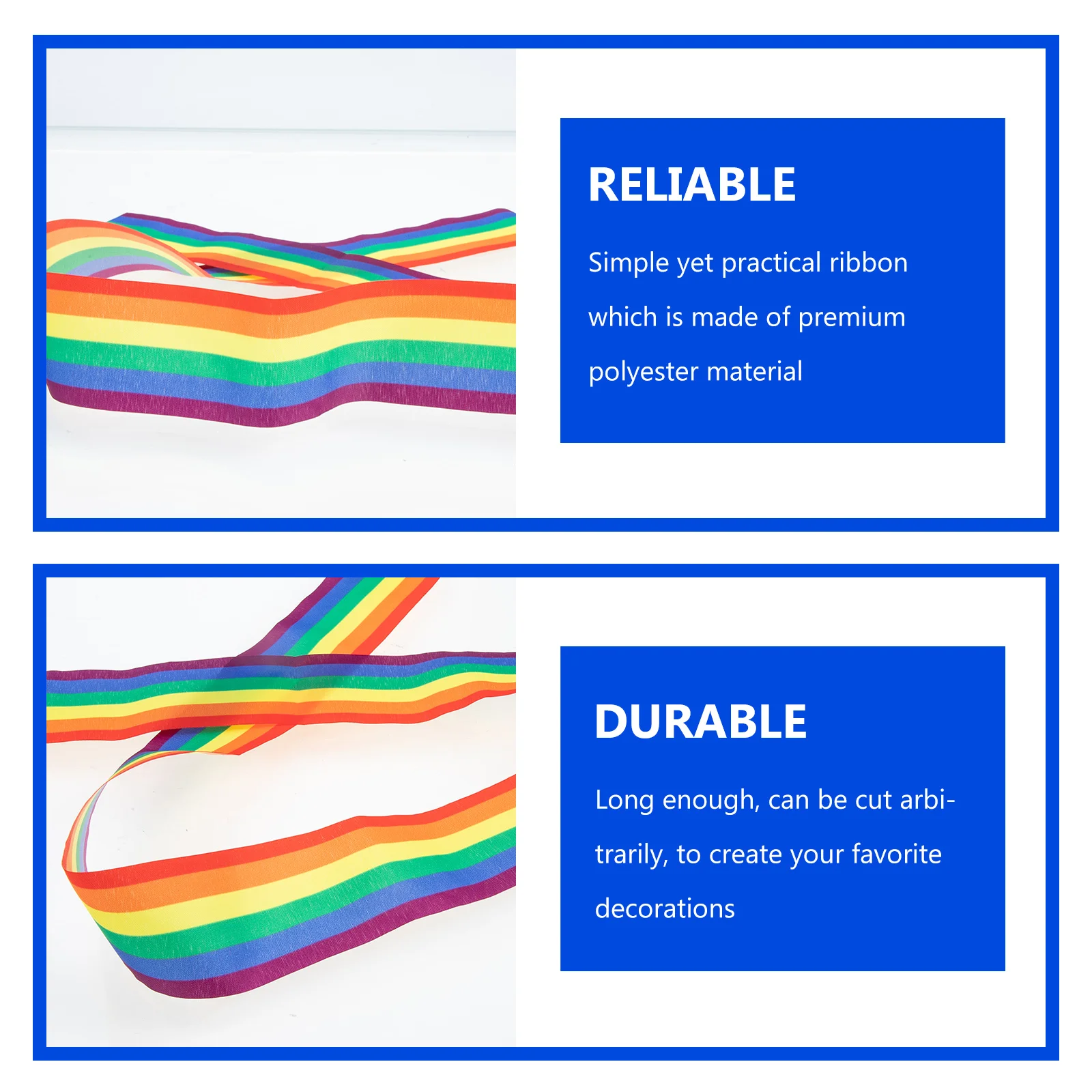 RELIABLE

Simple yet practical ribbon which is made of premium polyester material

DURABLE

Long enough, can be cut arbitrarily, to create your favorite decorations